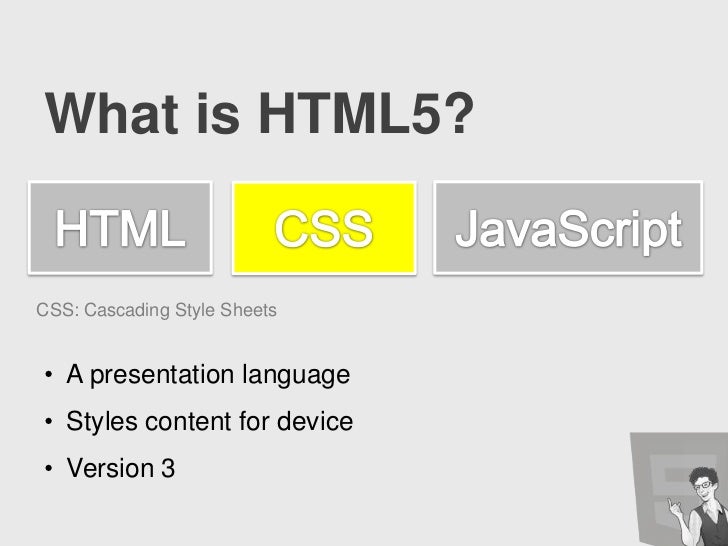 What is HTML5?

HTML

CSS

JavaScript

CSS: Cascading Style Sheets

• A presentation language
• Styles content for device
• Version 3